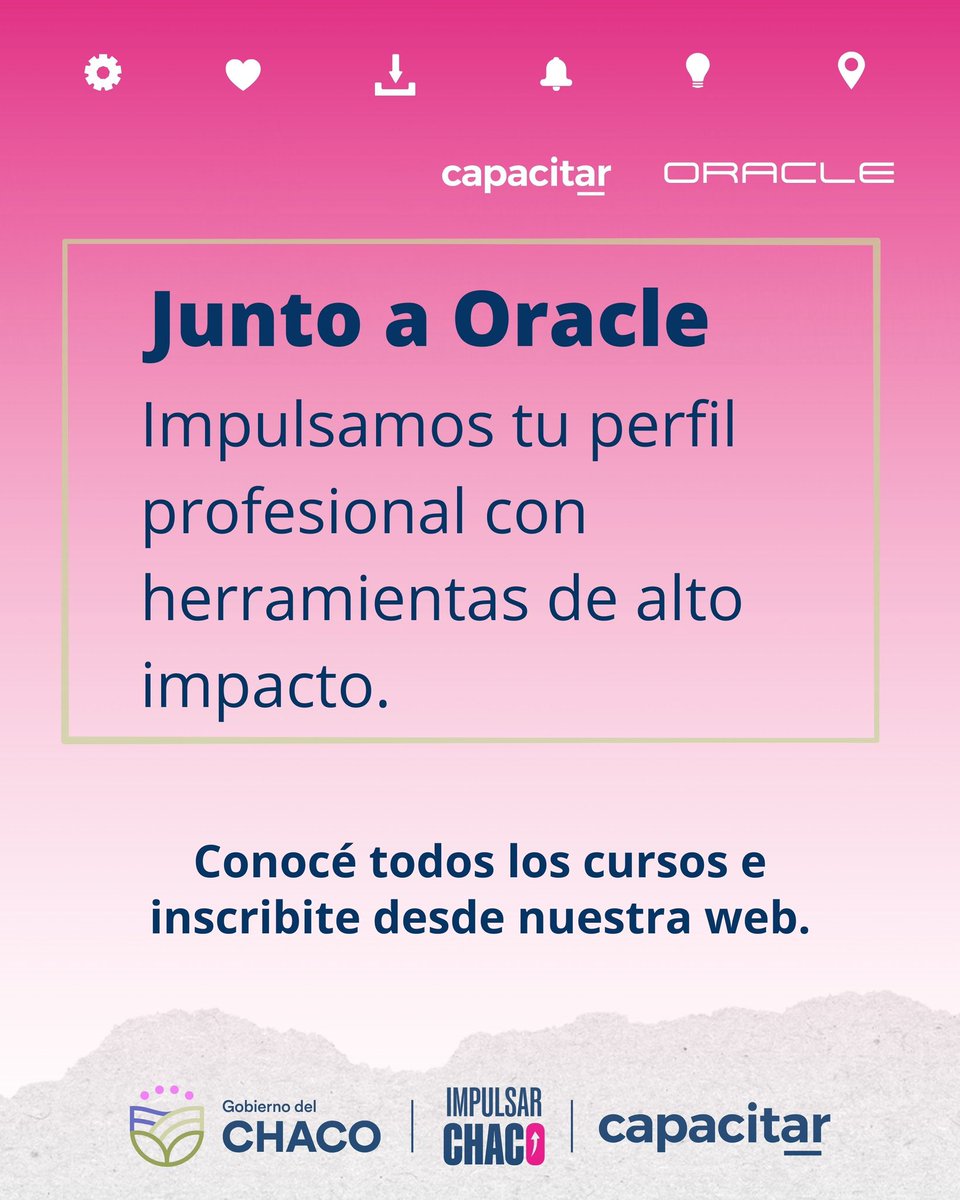 capacitar ORACLE

Junto a Oracle

Impulsamos tu perfil profesional con herramientas de alto impacto.

Conocé todos los cursos e inscribite desde nuestra web.

Gobierno del CHACO | IMPULSAR CHACO | capacitar